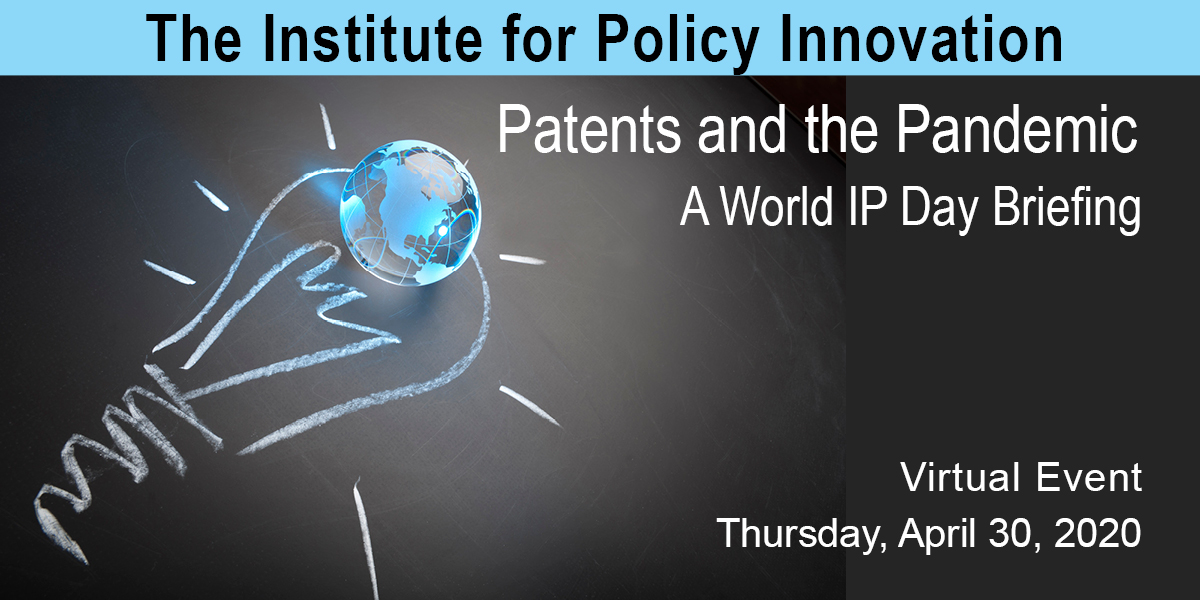 The Institute for Policy Innovation

Patents and the Pandemic

A World IP Day Briefing

Virtual Event

Thursday, April 30, 2020